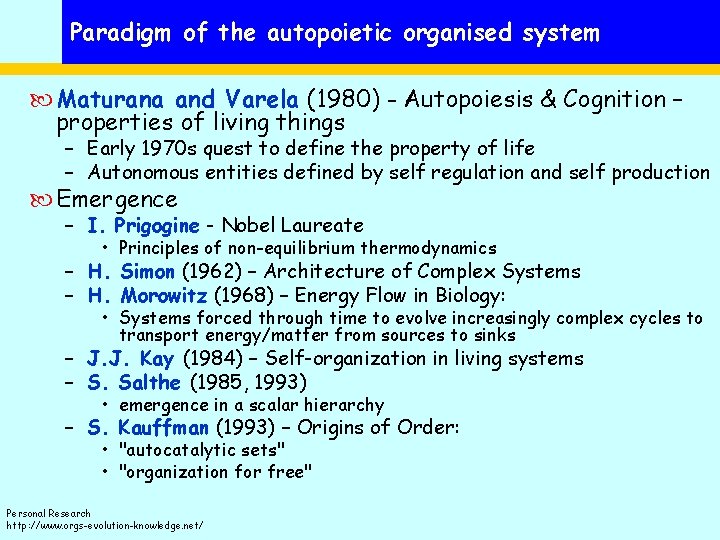 Paradigm of the autopoietic organised system

Maturana and Varela (1980) - Autopoiesis & Cognition – properties of living things
– Early 1970s quest to define the property of life
– Autonomous entities defined by self regulation and self production

Emergence
– I. Prigogine - Nobel Laureate
• Principles of non-equilibrium thermodynamics
– H. Simon (1962) – Architecture of Complex Systems
– H. Morowitz (1968) – Energy Flow in Biology:
• Systems forced through time to evolve increasingly complex cycles to transport energy/matter from sources to sinks
– J.J. Kay (1984) – Self-organization in living systems
– S. Salthe (1985, 1993)
• emergence in a scalar hierarchy
– S. Kauffman (1993) – Origins of Order:
• "autocatalytic sets"
• "organization for free"

Personal Research
http://www.orgs-evolution-knowledge.net/